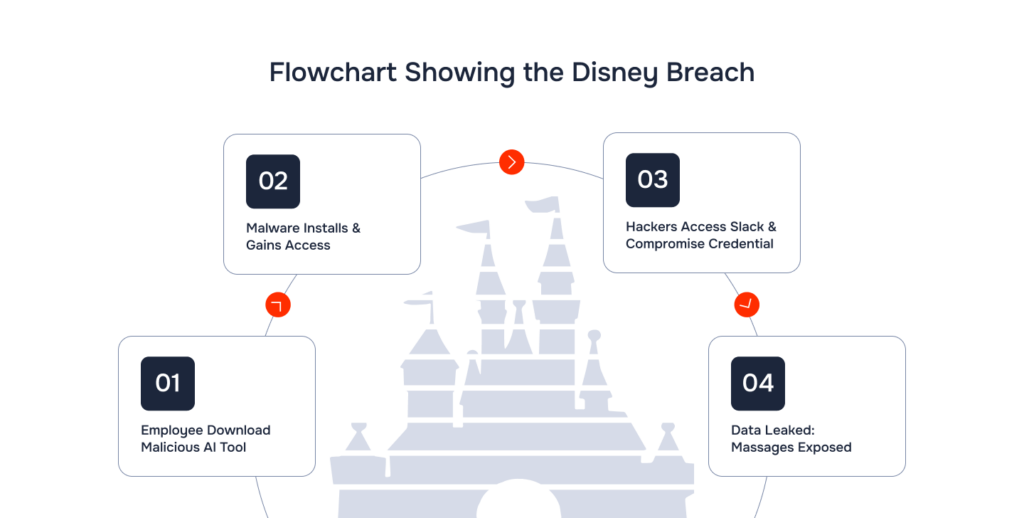 Flowchart Showing the Disney Breach

01
Employee Download Malicious AI Tool

02
Malware Installs & Gains Access

03
Hackers Access Slack & Compromise Credential

04
Data Leaked: Massages Exposed